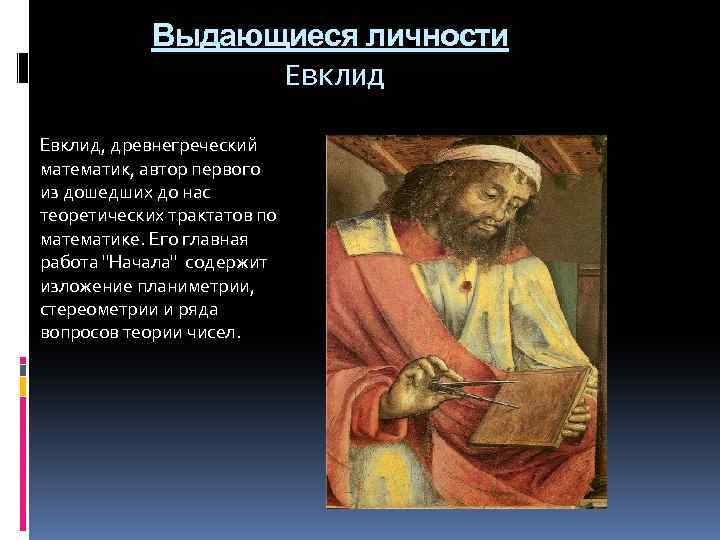 Выдающиеся личности
Евклид

Евклид, древнегреческий математик, автор первого из дошедших до нас теоретических трактатов по математике. Его главная работа "Начала" содержит изложение планиметрии, стереометрии и ряда вопросов теории чисел.